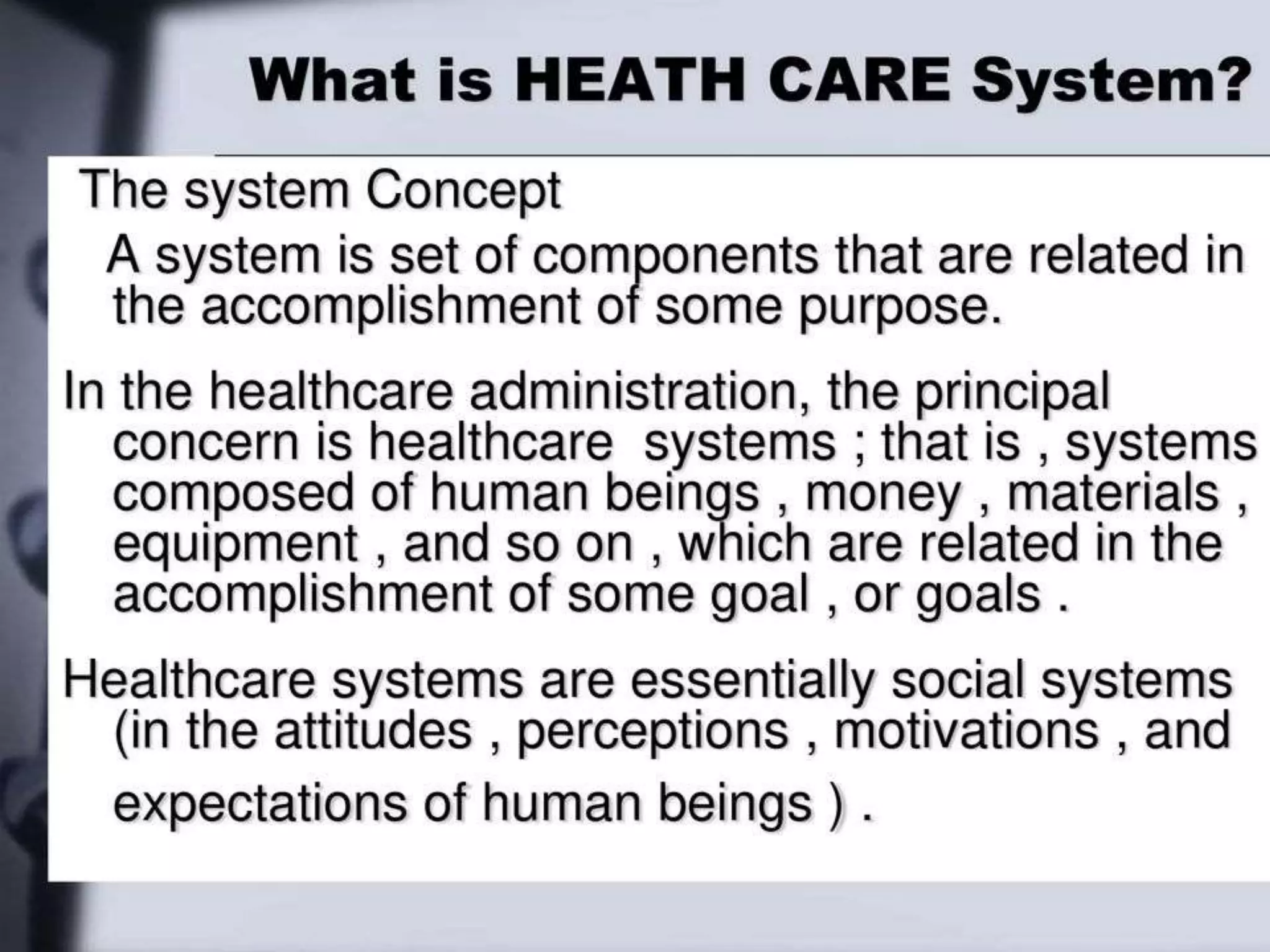 What is HEATH CARE System?

The system Concept

A system is set of components that are related in the accomplishment of some purpose.

In the healthcare administration, the principal concern is healthcare systems ; that is , systems composed of human beings , money , materials , equipment , and so on , which are related in the accomplishment of some goal , or goals .

Healthcare systems are essentially social systems (in the attitudes , perceptions , motivations , and expectations of human beings ) .